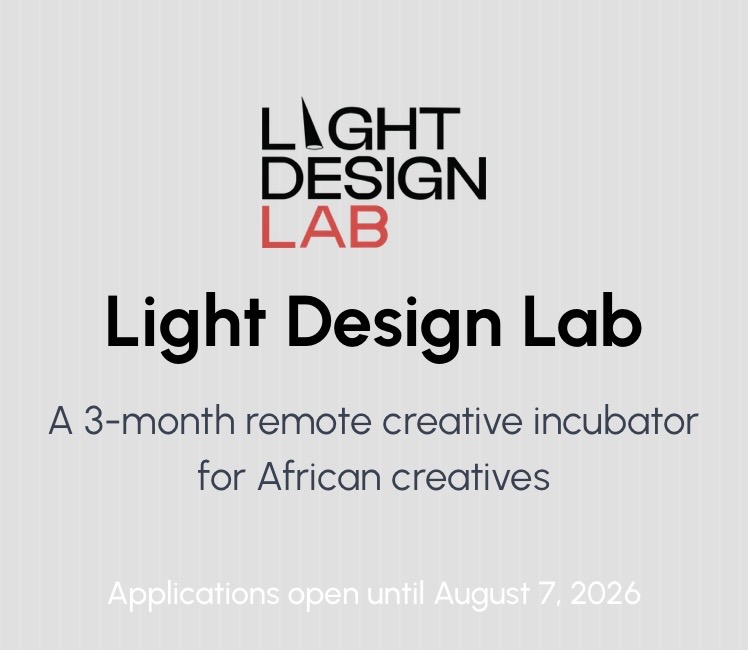 LIGHT DESIGN LAB

Light Design Lab

A 3-month remote creative incubator for African creatives

Applications open until August 7, 2026